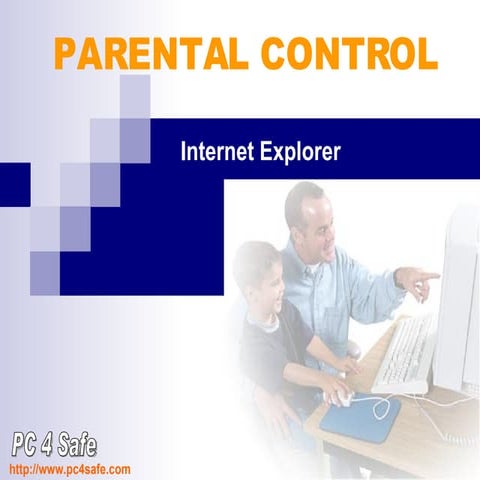 PARENTAL CONTROL

Internet Explorer

PC 4 Safe

http://www.pc4safe.com